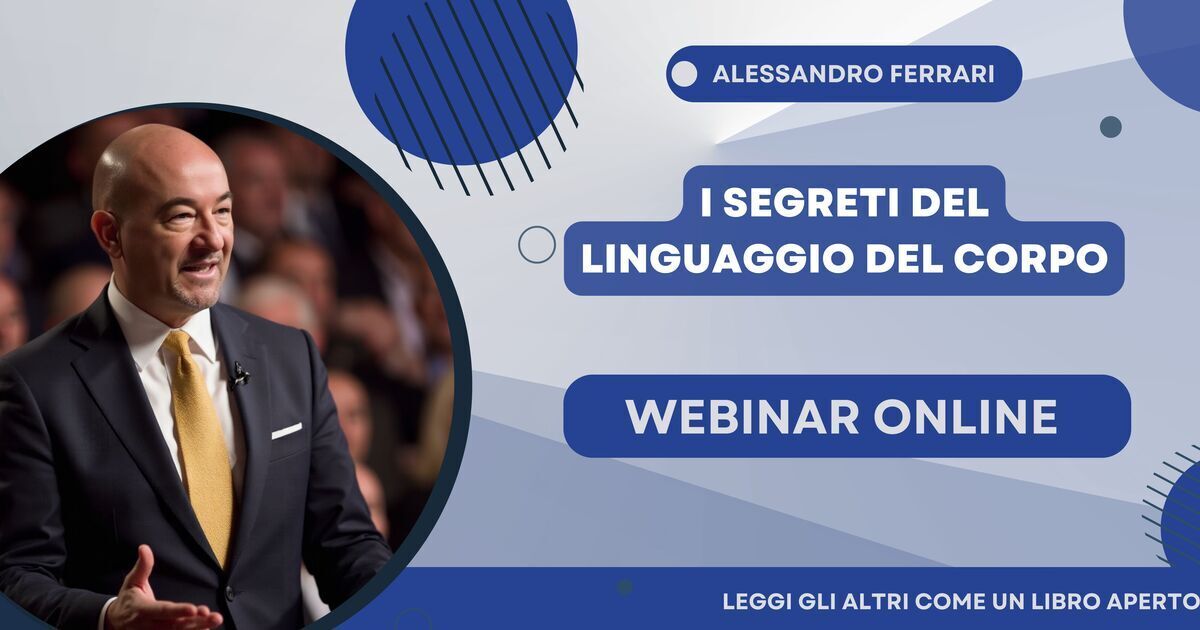 ALESSANDRO FERRARI

I SEGRETI DEL LINGUAGGIO DEL CORPO

WEBINAR ONLINE

LEGGI GLI ALTRI COME UN LIBRO APERTO